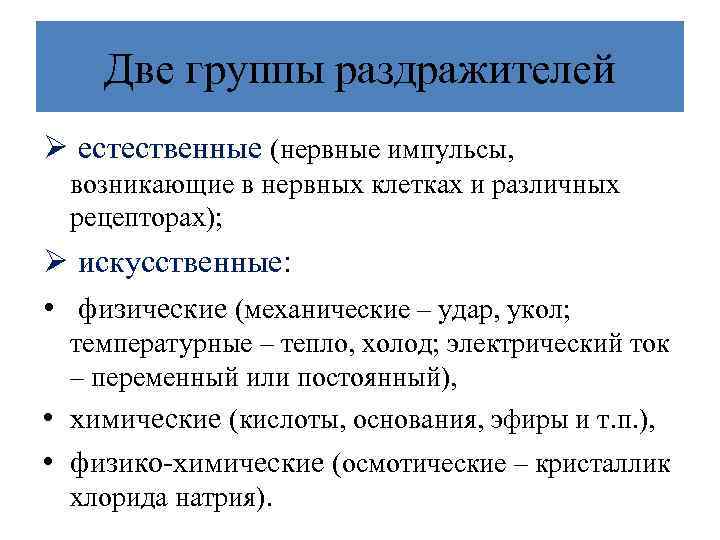 Две группы раздражителей

➢ естественные (нервные импульсы, возникающие в нервных клетках и различных рецепторах);

➢ искусственные:

• физические (механические – удар, укол; температурные – тепло, холод; электрический ток – переменный или постоянный),

• химические (кислоты, основания, эфиры и т.п.),

• физико-химические (осмотические – кристаллик хлорида натрия).